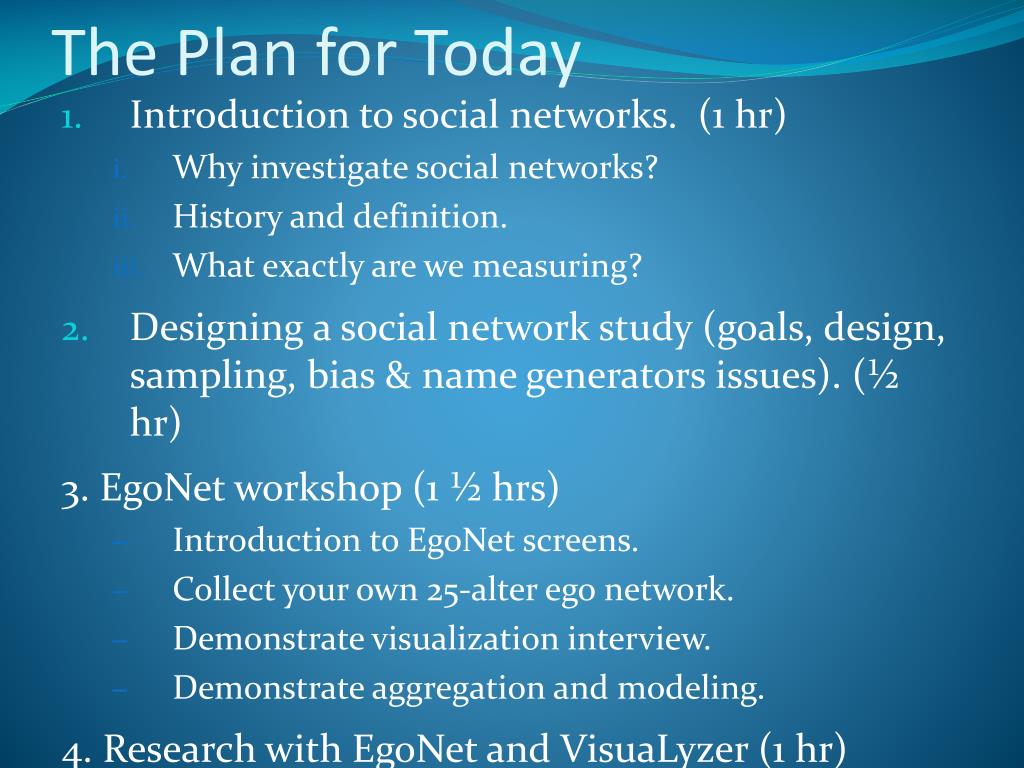 The Plan for Today

1. Introduction to social networks. (1 hr)
   i. Why investigate social networks?
   ii. History and definition.
   iii. What exactly are we measuring?

2. Designing a social network study (goals, design, sampling, bias & name generators issues). (½ hr)

3. EgoNet workshop (1 ½ hrs)
   – Introduction to EgoNet screens.
   – Collect your own 25-alter ego network.
   – Demonstrate visualization interview.
   – Demonstrate aggregation and modeling.

4. Research with EgoNet and VisuaLyzer (1 hr)